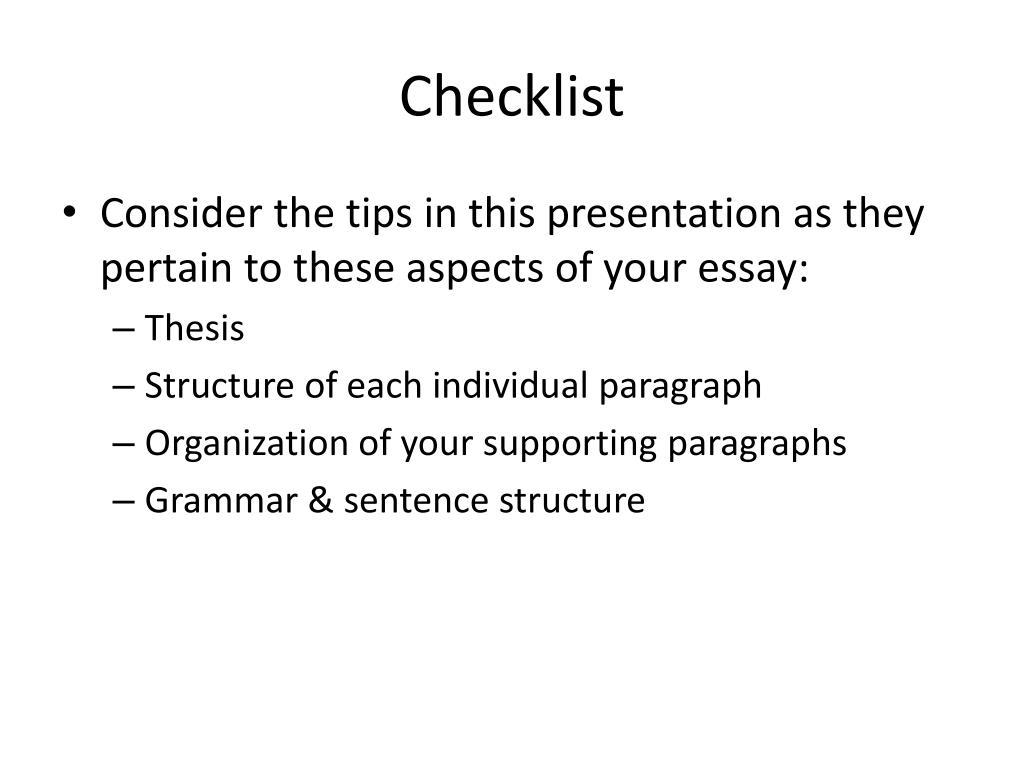 Checklist

• Consider the tips in this presentation as they pertain to these aspects of your essay:
– Thesis
– Structure of each individual paragraph
– Organization of your supporting paragraphs
– Grammar & sentence structure